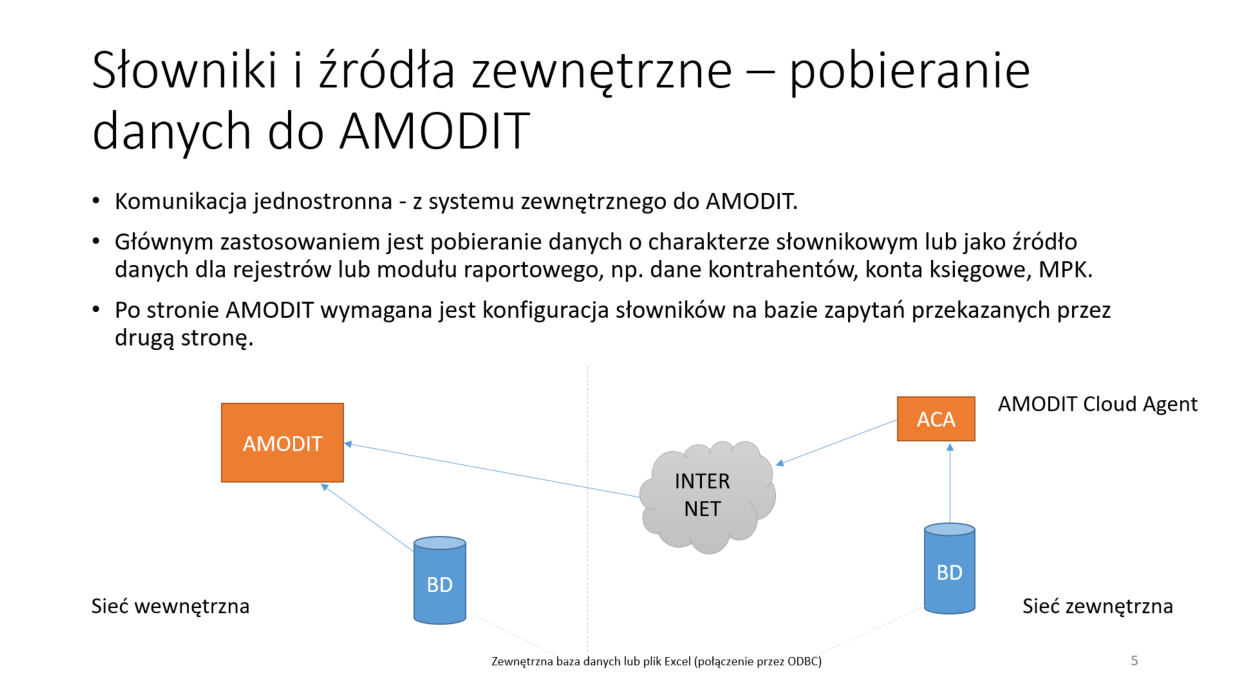 Słowniki i źródła zewnętrzne – pobieranie danych do AMODIT

• Komunikacja jednostronna - z systemu zewnętrznego do AMODIT.

• Głównym zastosowaniem jest pobieranie danych o charakterze słownikowym lub jako źródło danych dla rejestrów lub modułu raportowego, np. dane kontrahentów, konta księgowe, MPK.

• Po stronie AMODIT wymagana jest konfiguracja słowników na bazie zapytań przekazanych przez drugą stronę.

AMODIT

ACA

AMODIT Cloud Agent

INTER NET

BD

BD

Sieć wewnętrzna

Sieć zewnętrzna

Zewnętrzna baza danych lub plik Excel (połączenie przez ODBC)

5